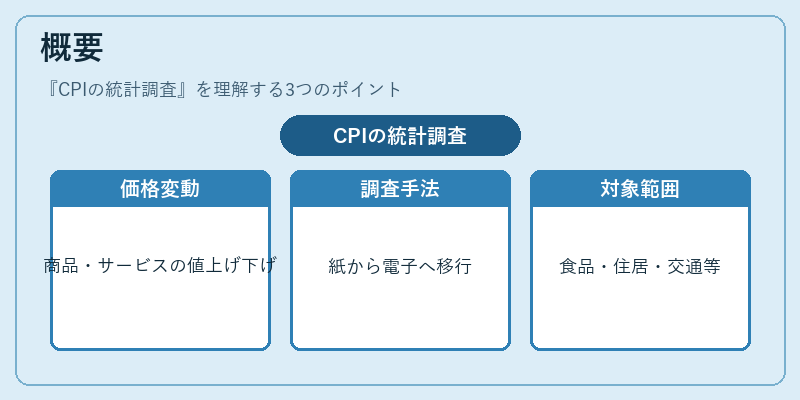 概要

『CPIの統計調査』を理解する3つのポイント

CPIの統計調査

価格変動

商品・サービスの値上げ下げ

調査手法

紙から電子へ移行

対象範囲

食品・住居・交通等